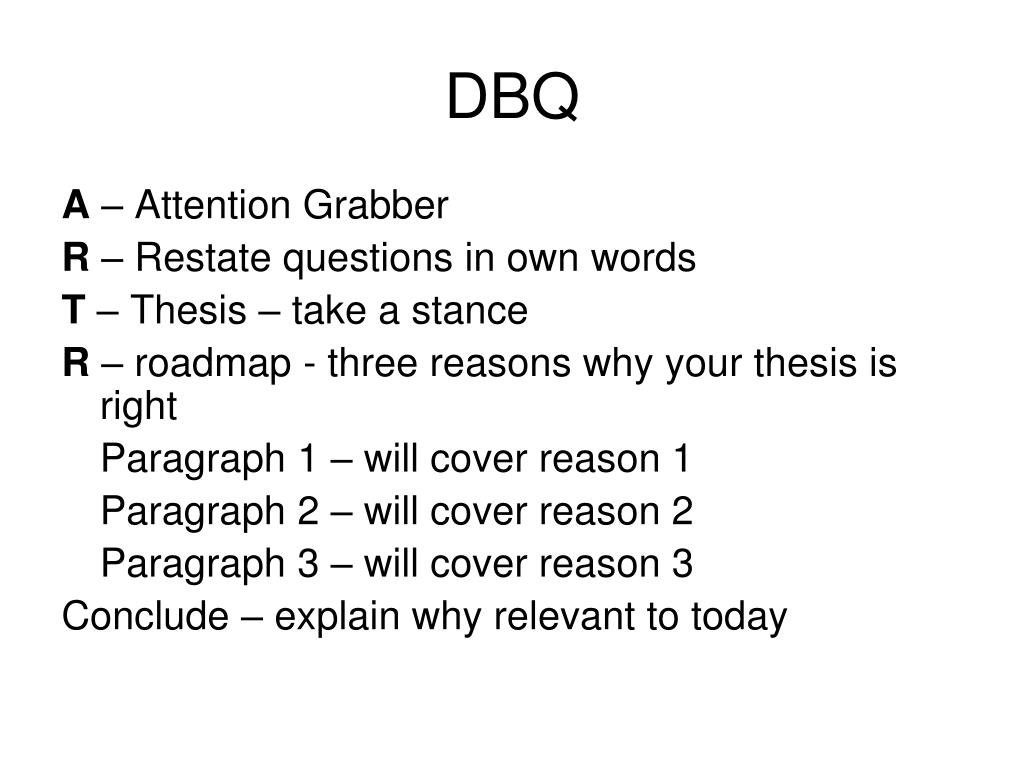 DBQ

A – Attention Grabber

R – Restate questions in own words

T – Thesis – take a stance

R – roadmap - three reasons why your thesis is right

Paragraph 1 – will cover reason 1

Paragraph 2 – will cover reason 2

Paragraph 3 – will cover reason 3

Conclude – explain why relevant to today